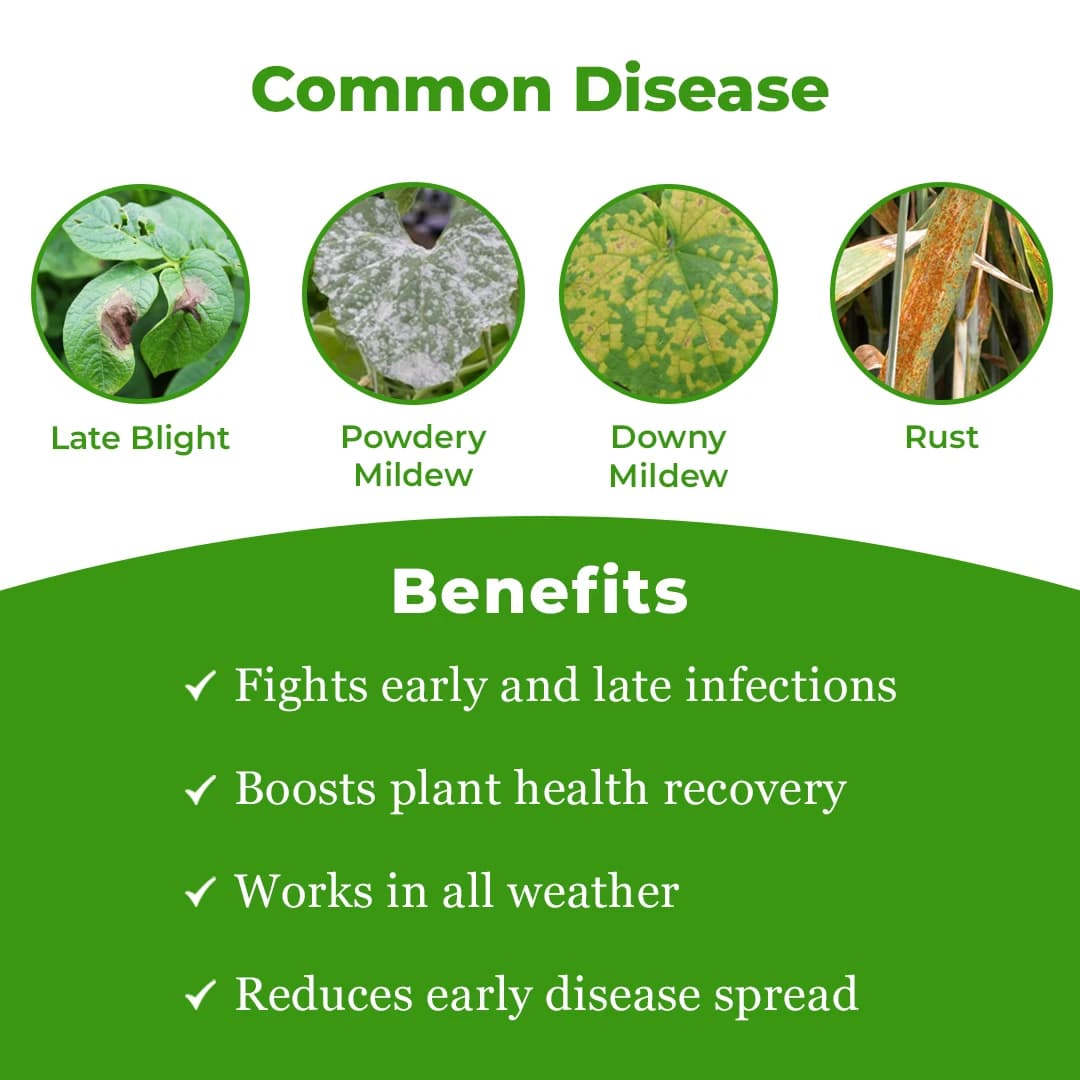 Common Disease

Late Blight

Powdery Mildew

Downy Mildew

Rust

Benefits

✓ Fights early and late infections

✓ Boosts plant health recovery

✓ Works in all weather

✓ Reduces early disease spread